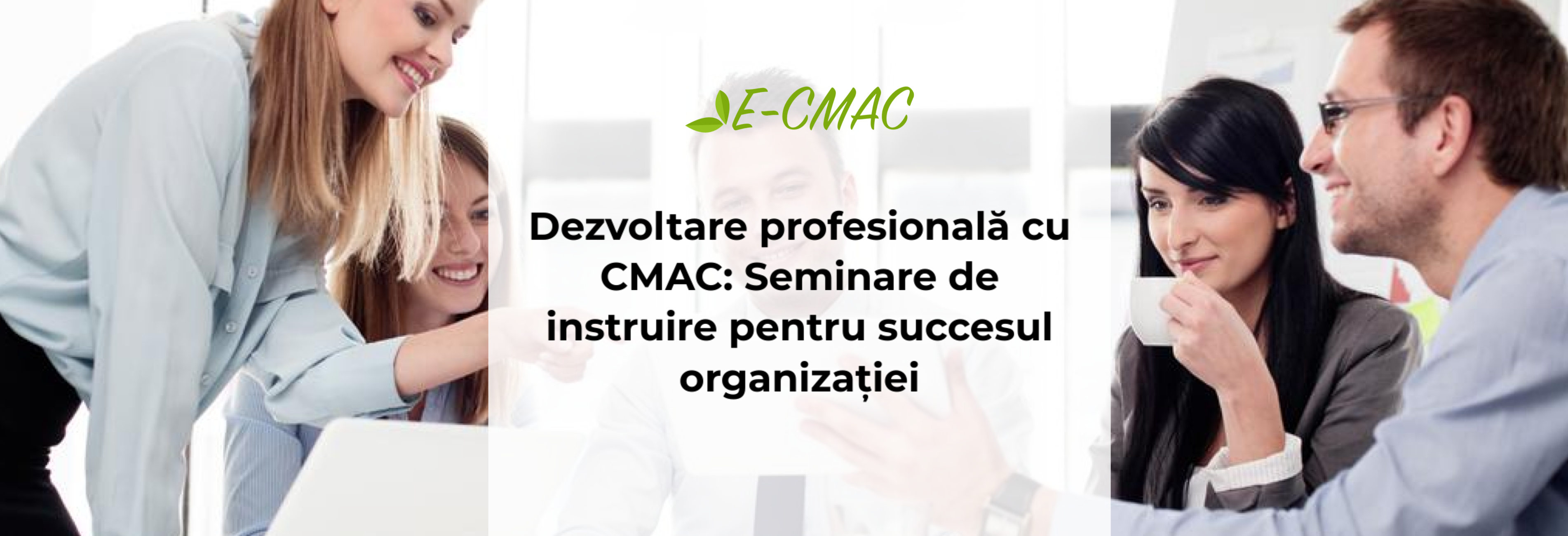 E-CMAC

Dezvoltare profesională cu CMAC: Seminare de instruire pentru succesul organizației